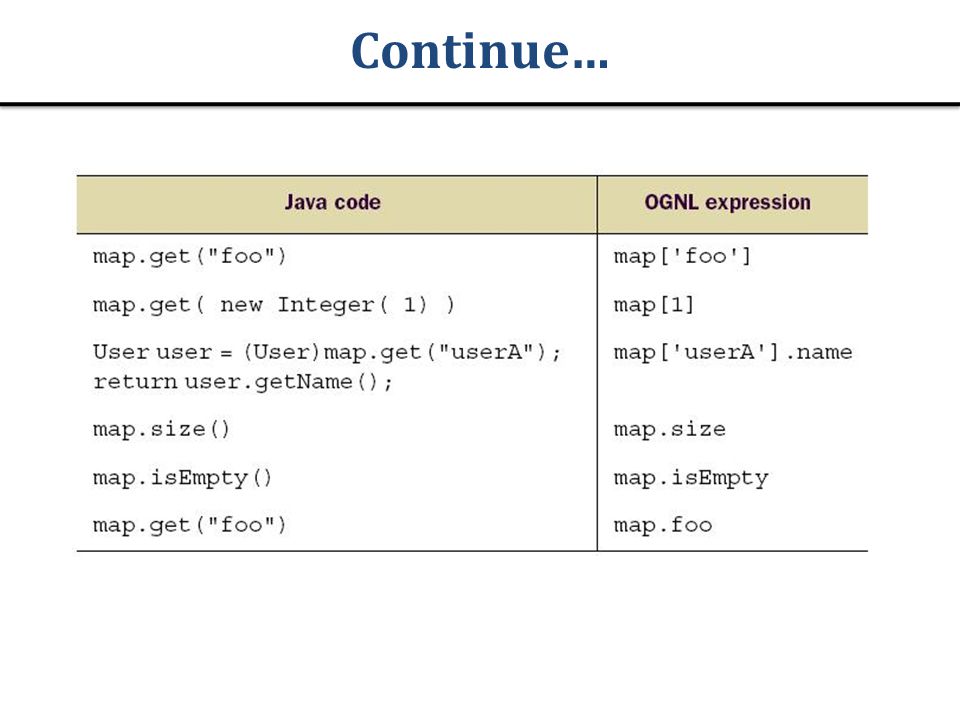 Continue…

| Java code | OGNL expression |
|---|---|
| map.get("foo") | map['foo'] |
| map.get( new Integer( 1) ) | map[1] |
| User user = (User)map.get("userA"); return user.getName(); | map['userA'].name |
| map.size() | map.size |
| map.isEmpty() | map.isEmpty |
| map.get("foo") | map.foo |